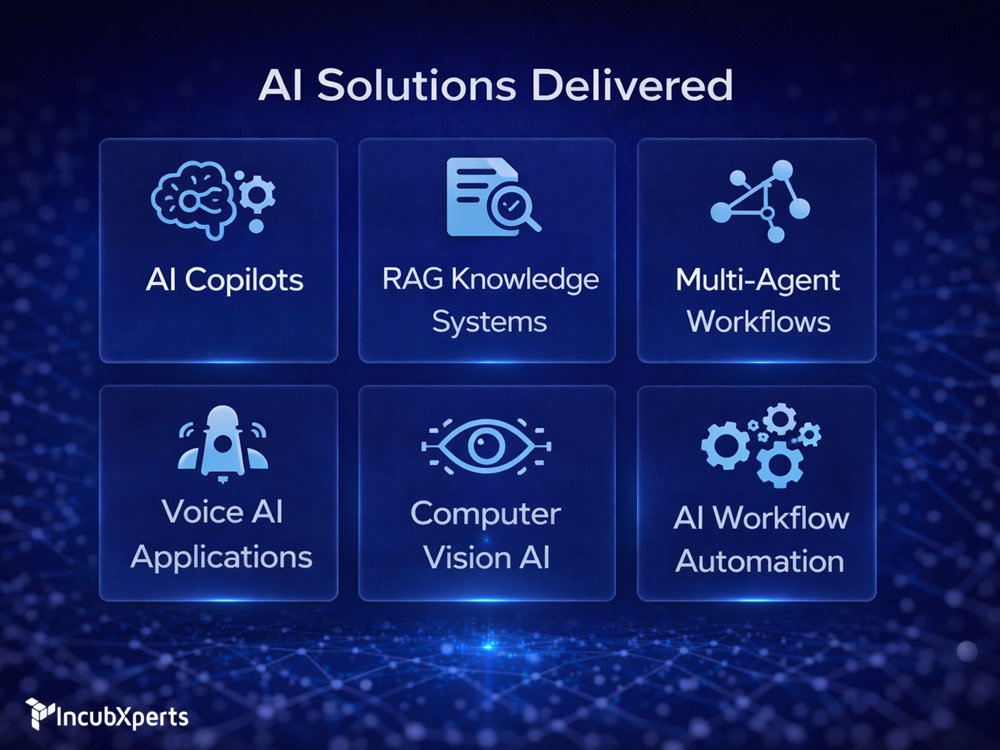 AI Solutions Delivered

AI Copilots

RAG Knowledge Systems

Multi-Agent Workflows

Voice AI Applications

Computer Vision AI

AI Workflow Automation

IncubXperts